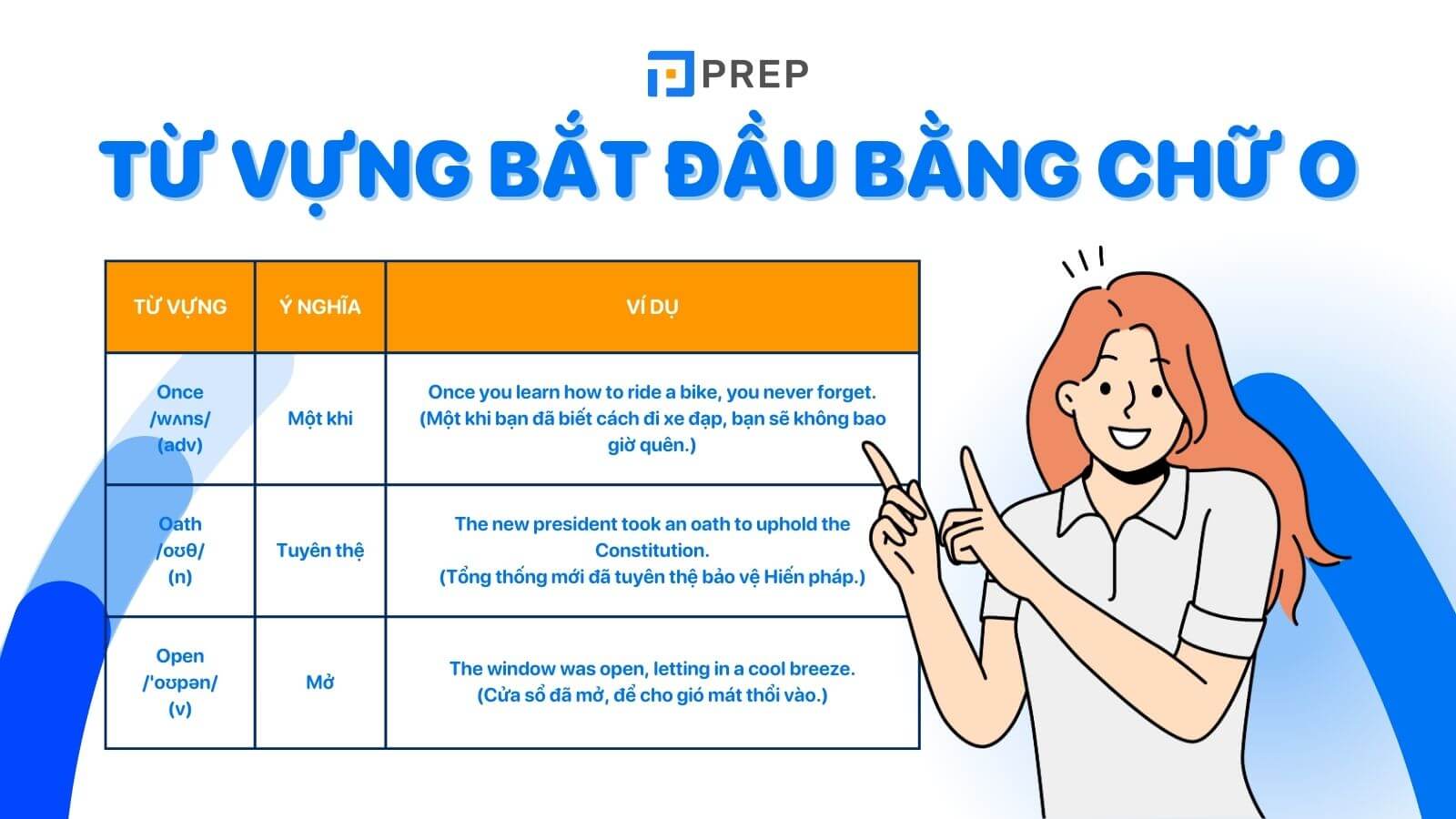 PREP

TỪ VỰNG BẮT ĐẦU BẰNG CHỮ O

| TỪ VỰNG | Ý NGHĨA | VÍ DỤ |
|---|---|---|
| Once /wʌns/ (adv) | Một khi | Once you learn how to ride a bike, you never forget. (Một khi bạn đã biết cách đi xe đạp, bạn sẽ không bao giờ quên.) |
| Oath /oʊθ/ (n) | Tuyên thệ | The new president took an oath to uphold the Constitution. (Tổng thống mới đã tuyên thệ bảo vệ Hiến pháp.) |
| Open /'oʊpən/ (v) | Mở | The window was open, letting in a cool breeze. (Cửa sổ đã mở, để cho gió mát thổi vào.) |